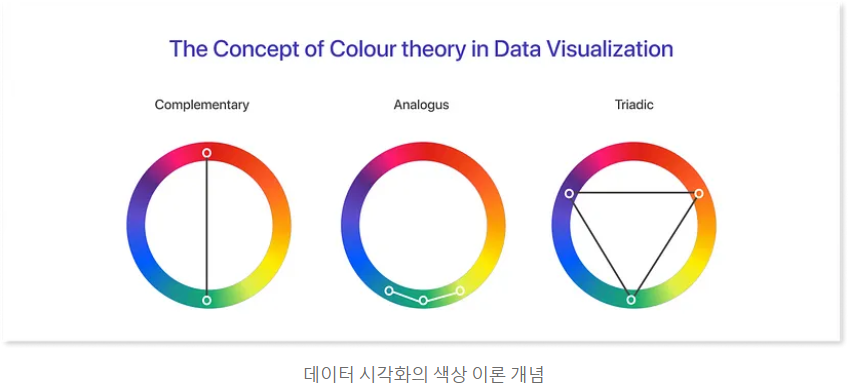 The Concept of Colour theory in Data Visualization

Complementary

Analogus

Triadic

데이터 시각화의 색상 이론 개념